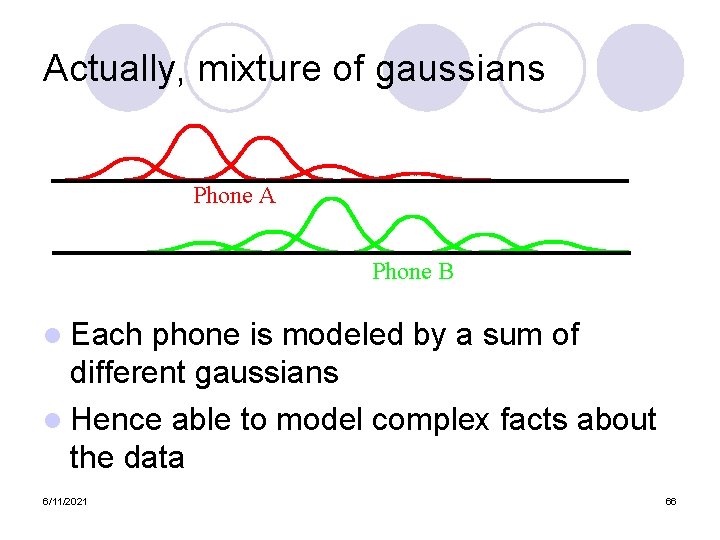 Actually, mixture of gaussians

Phone A

Phone B

Each phone is modeled by a sum of different gaussians

Hence able to model complex facts about the data

6/11/2021

66